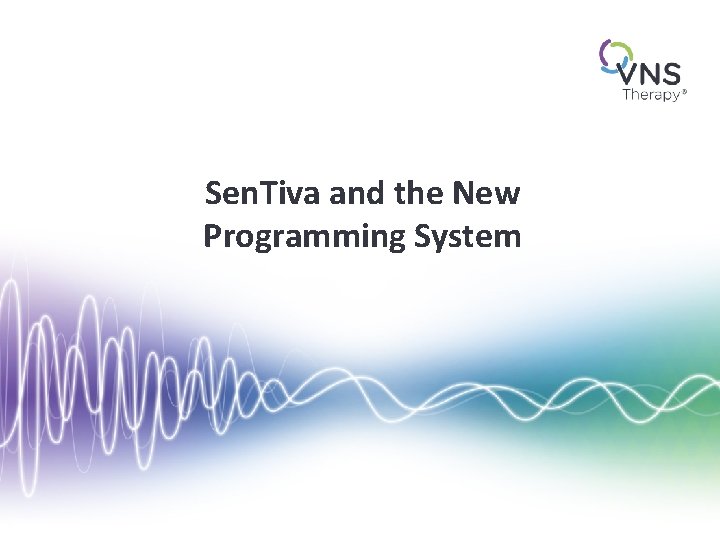 VNS Therapy®

SenTiva and the New Programming System